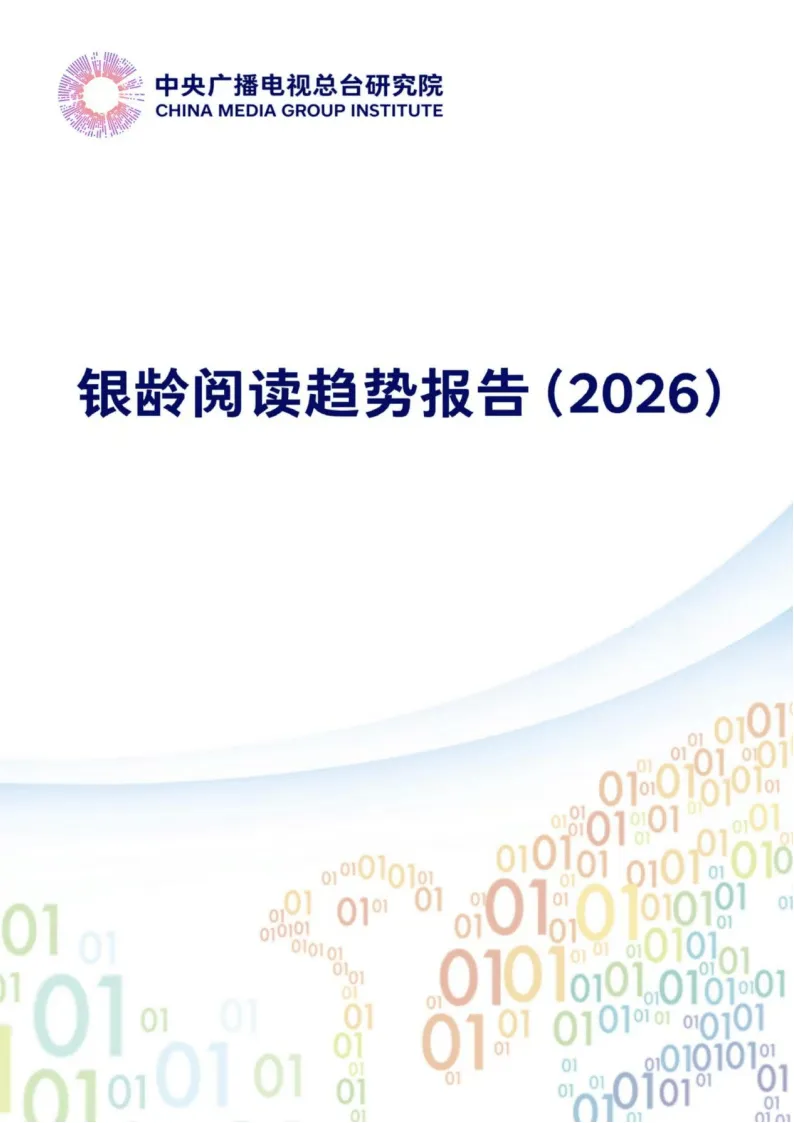 中央广播电视总台研究院
CHINA MEDIA GROUP INSTITUTE

银龄阅读趋势报告（2026）